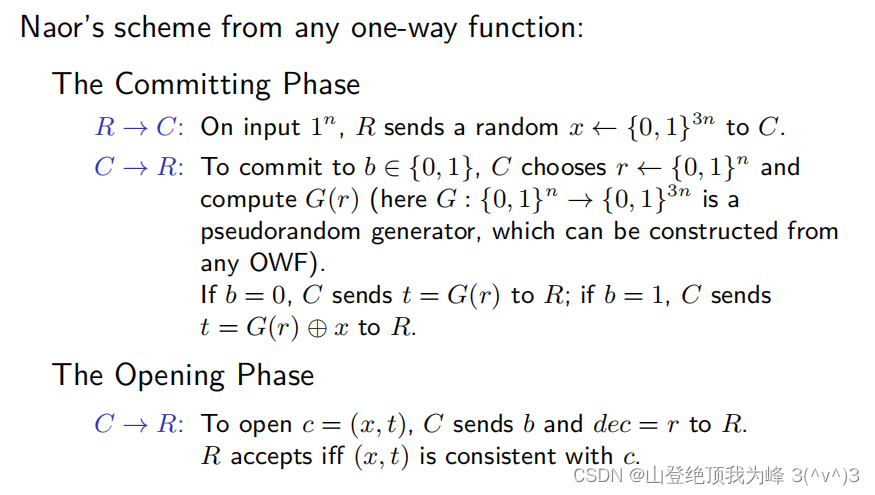 Naor's scheme from any one-way function:

The Committing Phase

$R \to C$: On input $1^n$, $R$ sends a random $x \leftarrow \{0,1\}^{3n}$ to $C$.

$C \to R$: To commit to $b \in \{0,1\}$, $C$ chooses $r \leftarrow \{0,1\}^n$ and compute $G(r)$ (here $G : \{0,1\}^n \to \{0,1\}^{3n}$ is a pseudorandom generator, which can be constructed from any OWF).
If $b = 0$, $C$ sends $t = G(r)$ to $R$; if $b = 1$, $C$ sends $t = G(r) \oplus x$ to $R$.

The Opening Phase

$C \to R$: To open $c = (x, t)$, $C$ sends $b$ and $dec = r$ to $R$.
$R$ accepts iff $(x, t)$ is consistent with $c$.

CSDN @山登绝顶我为峰 3(^v^)3